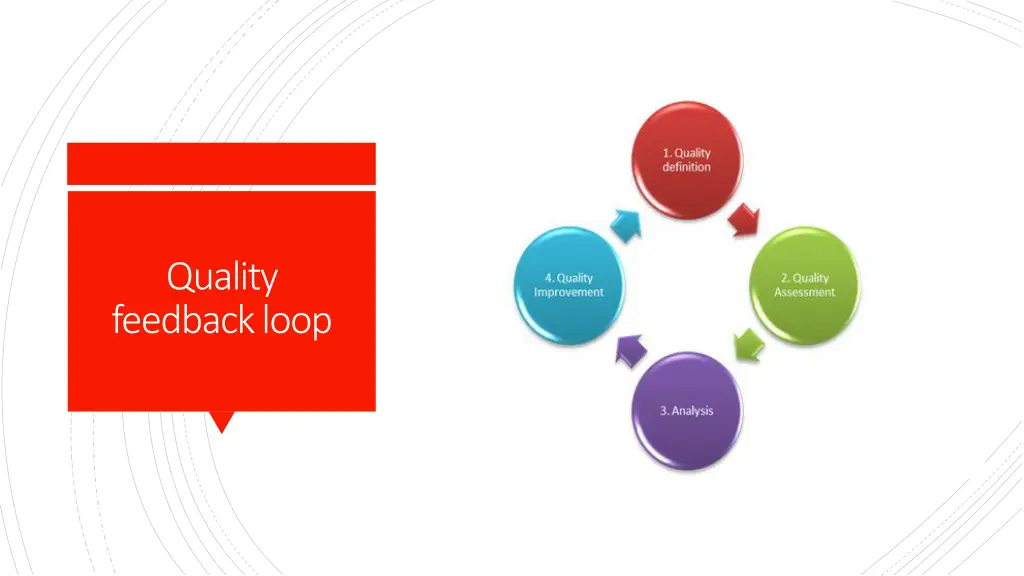 Quality feedback loop

1. Quality definition

2. Quality Assessment

3. Analysis

4. Quality Improvement